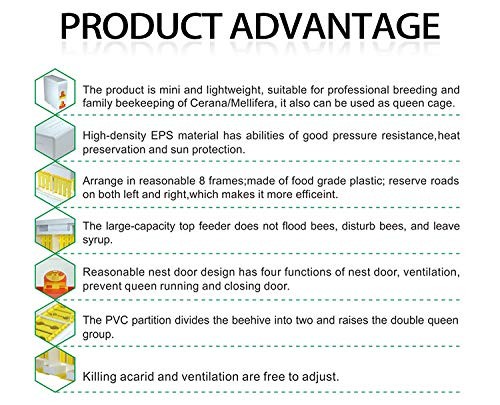 PRODUCT ADVANTAGE

The product is mini and lightweight, suitable for professional breeding and family beekeeping of Cerana/Mellifera, it also can be used as queen cage.

High-density EPS material has abilities of good pressure resistance,heat preservation and sun protection.

Arrange in reasonable 8 frames;made of food grade plastic; reserve roads on both left and right,which makes it more efficeint.

The large-capacity top feeder does not flood bees, disturb bees, and leave syrup.

Reasonable nest door design has four functions of nest door, ventilation, prevent queen running and closing door.

The PVC partition divides the beehive into two and raises the double queen group.

Killing acarid and ventilation are free to adjust.